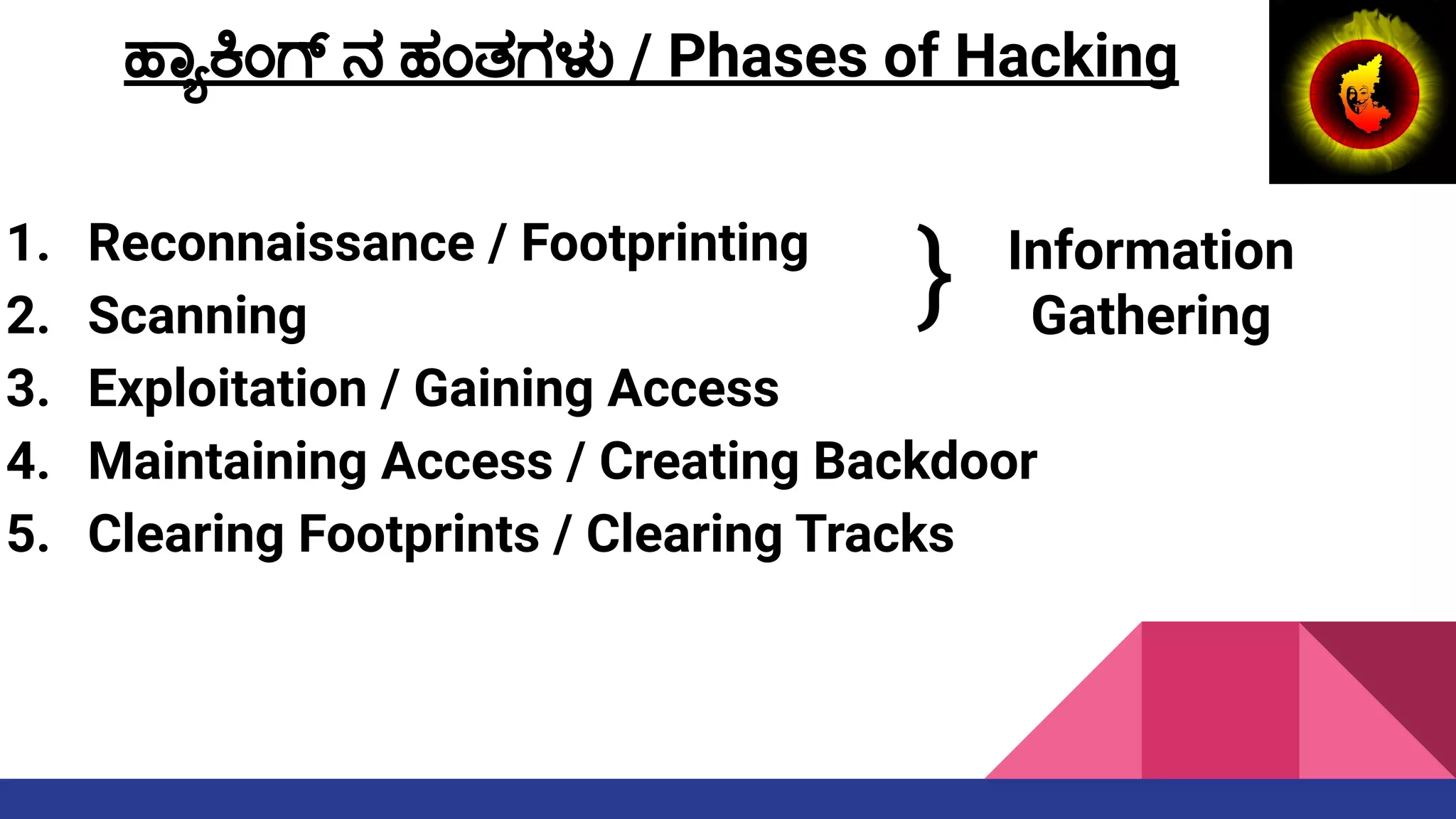 ಹ್ಯಾಕಿಂಗ್ ನ ಹಂತಗಳು / Phases of Hacking

1. Reconnaissance / Footprinting
2. Scanning

} Information Gathering

3. Exploitation / Gaining Access
4. Maintaining Access / Creating Backdoor
5. Clearing Footprints / Clearing Tracks